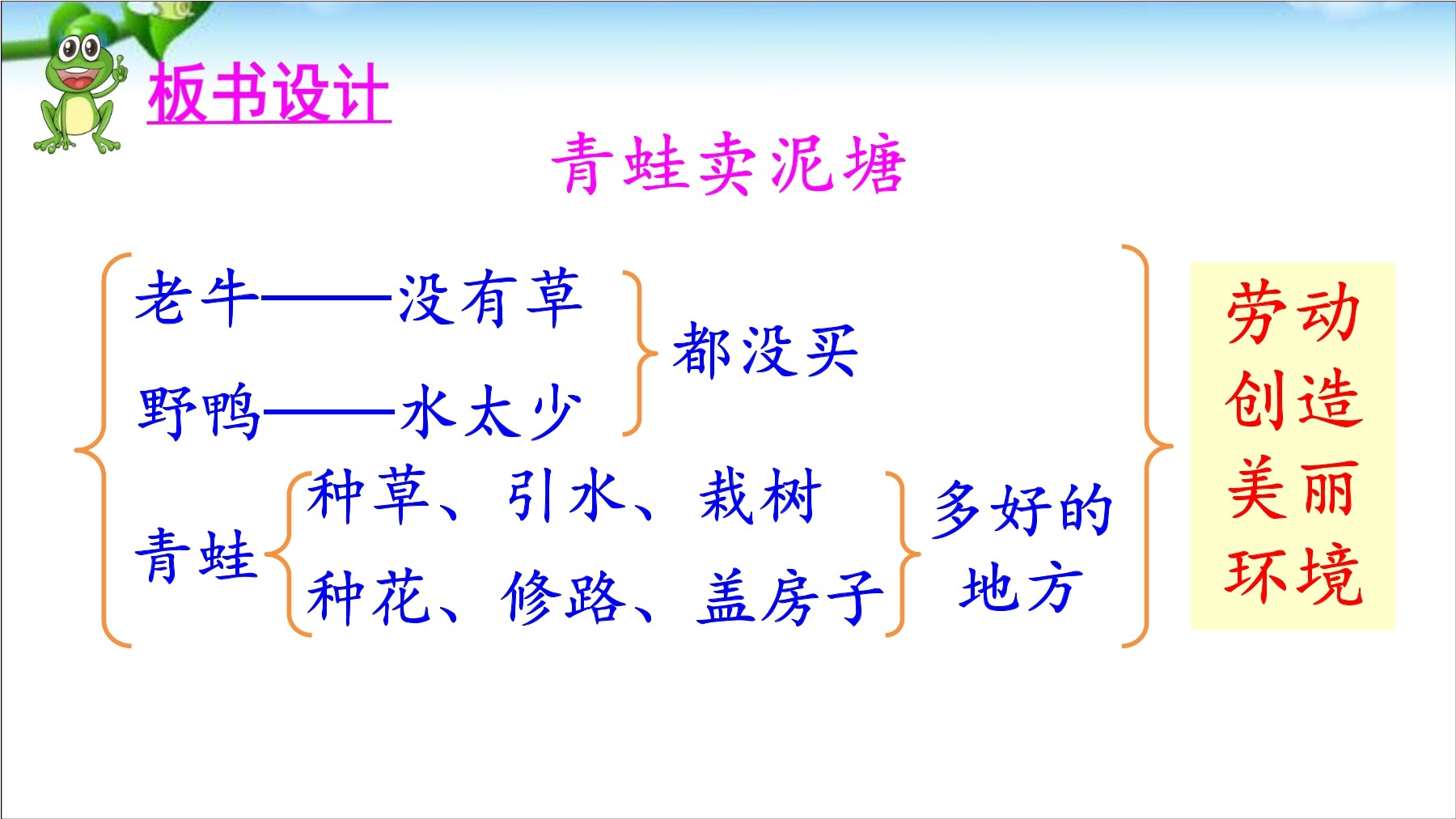 板书设计

青蛙卖泥塘

老牛——没有草
野鸭——水太少
都没买

青蛙
种草、引水、栽树
种花、修路、盖房子
多好的地方

劳动创造美丽环境